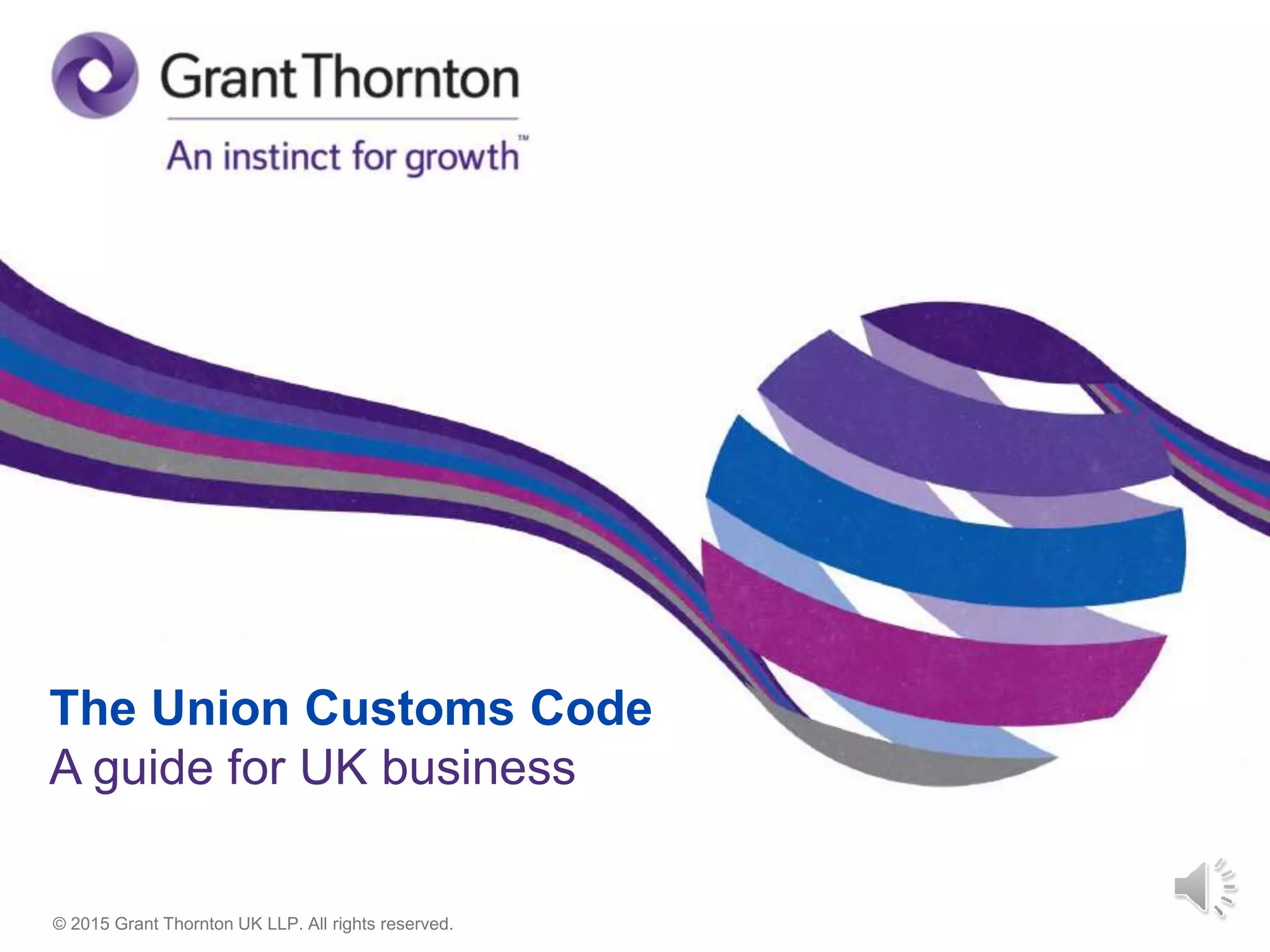 Grant Thornton

An instinct for growth™

The Union Customs Code

A guide for UK business

© 2015 Grant Thornton UK LLP. All rights reserved.